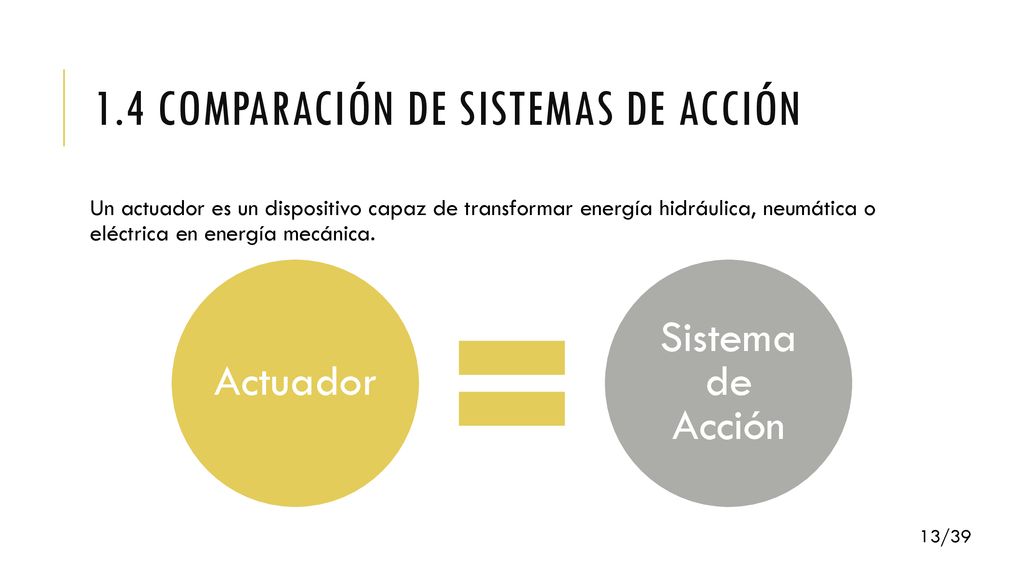 1.4 COMPARACIÓN DE SISTEMAS DE ACCIÓN

Un actuador es un dispositivo capaz de transformar energía hidráulica, neumática o eléctrica en energía mecánica.

Actuador

Sistema de Acción

13/39